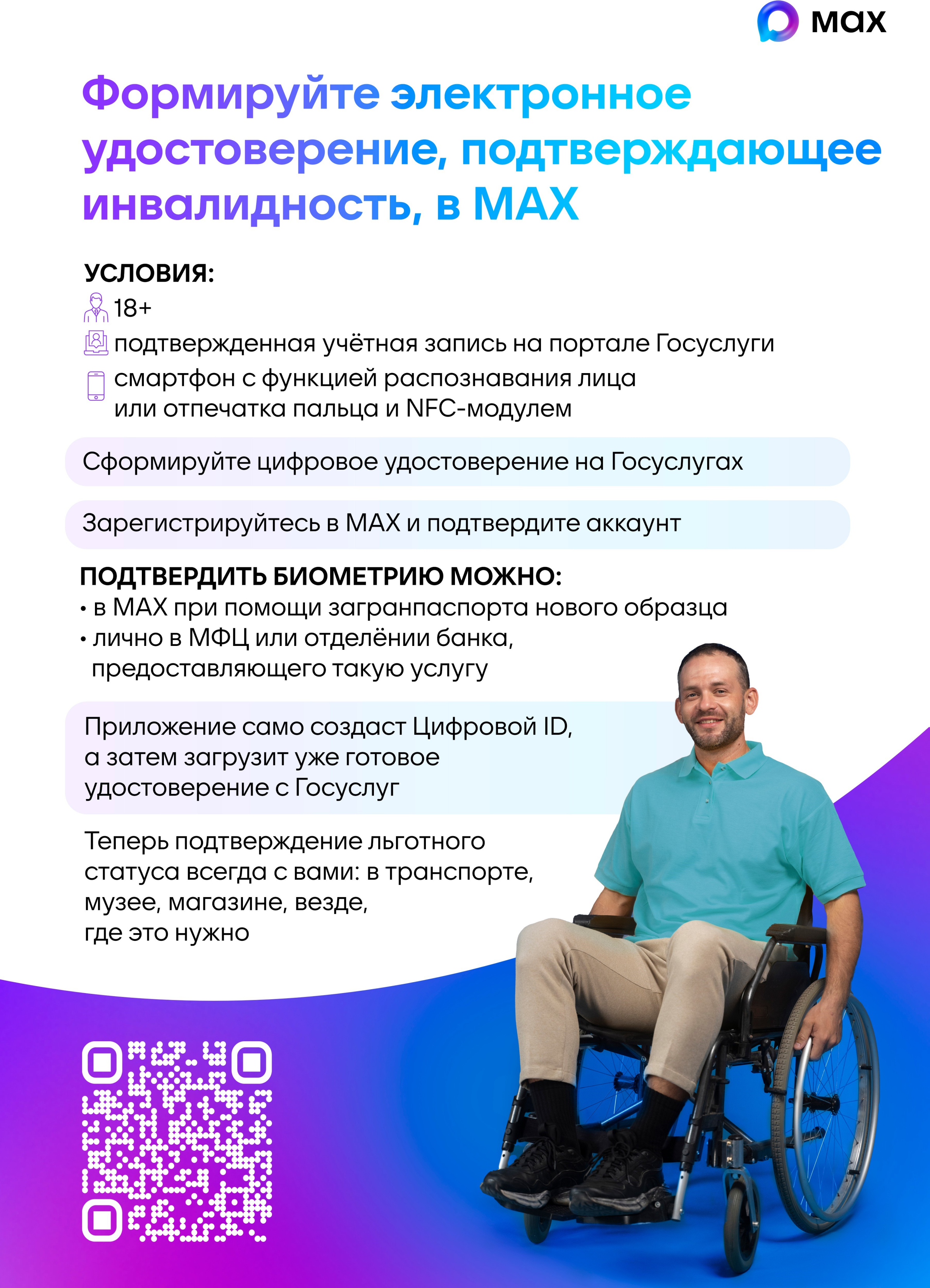 max

Формируйте электронное удостоверение, подтверждающее инвалидность, в MAX

УСЛОВИЯ:
18+
подтвержденная учётная запись на портале Госуслуги
смартфон с функцией распознавания лица или отпечатка пальца и NFC-модулем

Сформируйте цифровое удостоверение на Госуслугах

Зарегистрируйтесь в MAX и подтвердите аккаунт

ПОДТВЕРДИТЬ БИОМЕТРИЮ МОЖНО:
• в MAX при помощи загранпаспорта нового образца
• лично в МФЦ или отделёнии банка, предоставляющего такую услугу

Приложение само создаст Цифровой ID, а затем загрузит уже готовое удостоверение с Госуслуг

Теперь подтверждение льготного статуса всегда с вами: в транспорте, музее, магазине, везде, где это нужно